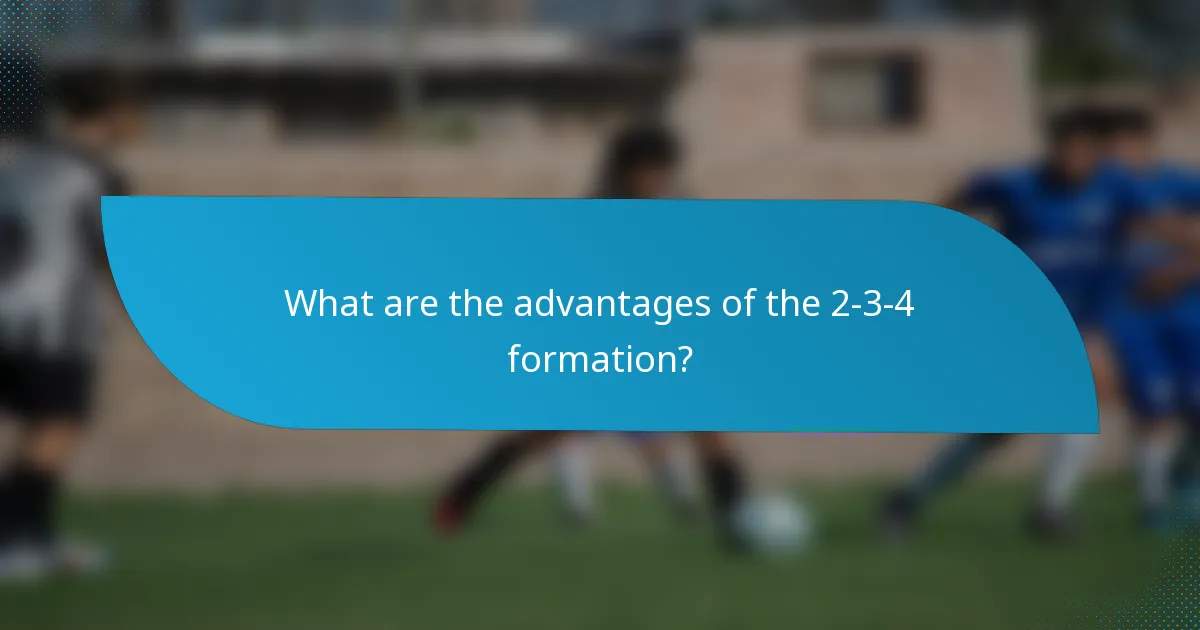 What are the advantages of the 2-3-4 formation?